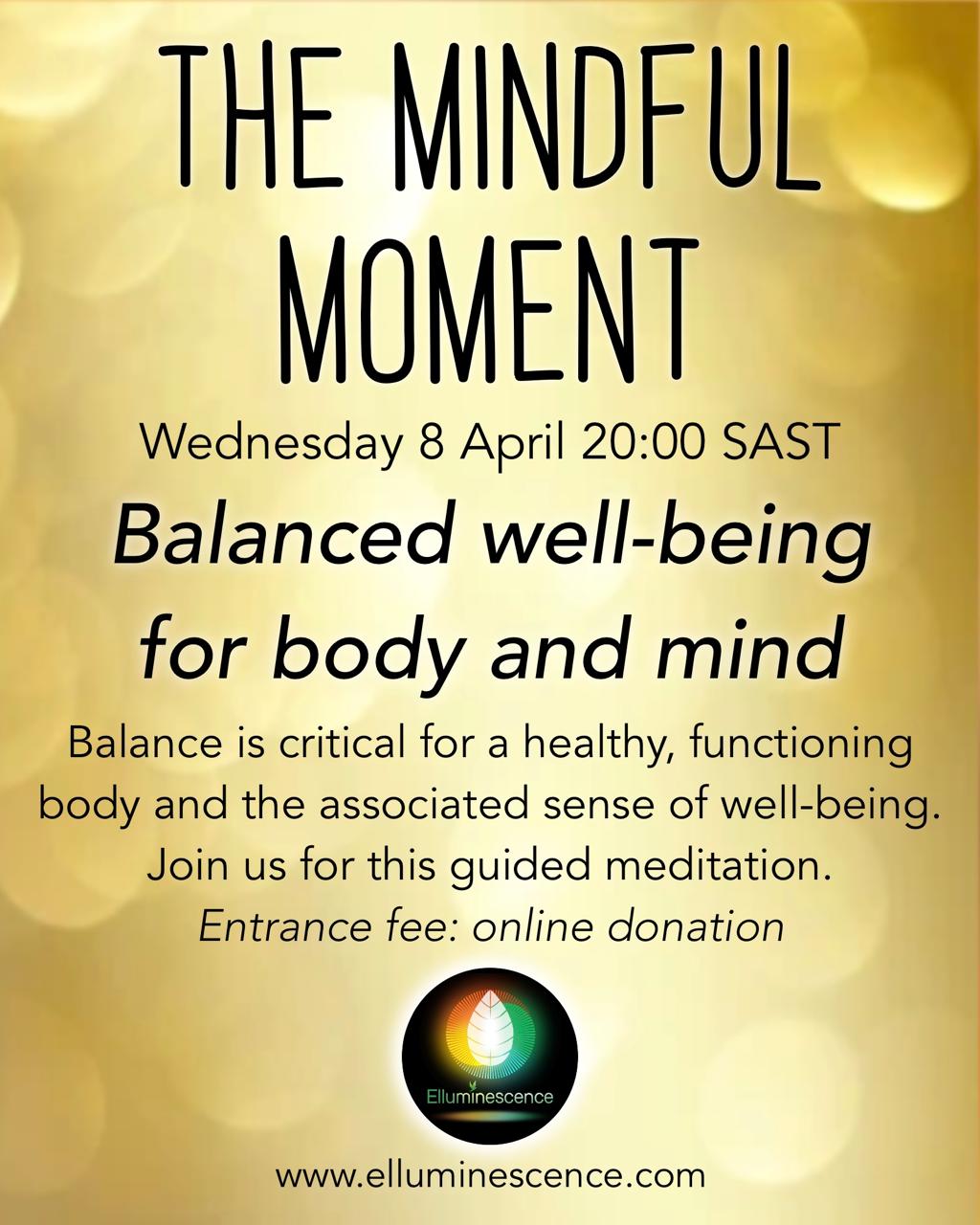 THE MINDFUL MOMENT

Wednesday 8 April 20:00 SAST

Balanced well-being for body and mind

Balance is critical for a healthy, functioning body and the associated sense of well-being. Join us for this guided meditation.

Entrance fee: online donation

Elluminescence

www.elluminescence.com